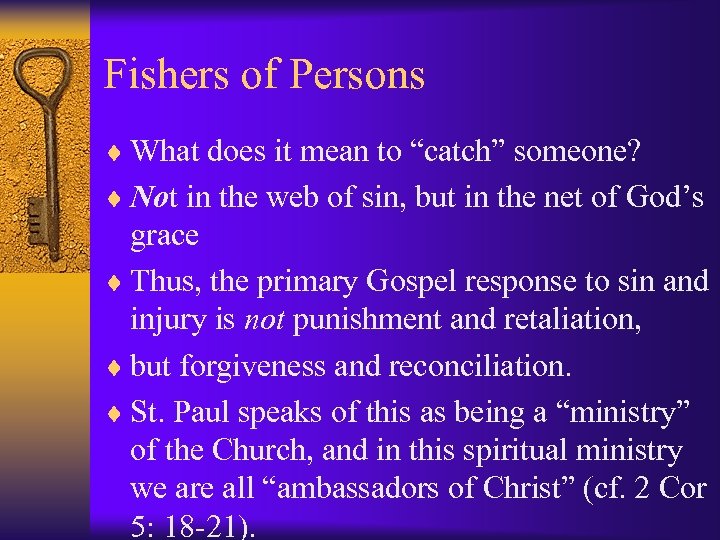 Fishers of Persons

♦ What does it mean to “catch” someone?

♦ Not in the web of sin, but in the net of God’s grace

♦ Thus, the primary Gospel response to sin and injury is not punishment and retaliation,

♦ but forgiveness and reconciliation.

♦ St. Paul speaks of this as being a “ministry” of the Church, and in this spiritual ministry we are all “ambassadors of Christ” (cf. 2 Cor 5: 18-21).